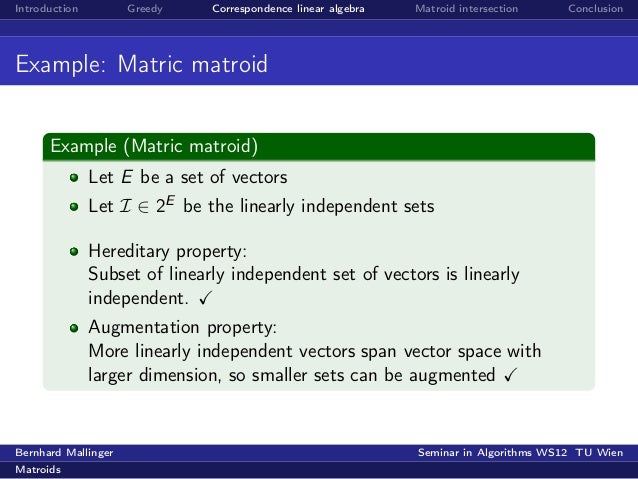 Introduction Greedy Correspondence linear algebra Matroid intersection Conclusion

Example: Matric matroid

Example (Matric matroid)

- Let $E$ be a set of vectors
- Let $\mathcal{I} \in 2^E$ be the linearly independent sets

- Hereditary property:
Subset of linearly independent set of vectors is linearly independent. ✓
- Augmentation property:
More linearly independent vectors span vector space with larger dimension, so smaller sets can be augmented ✓

Bernhard Mallinger Seminar in Algorithms WS12 TU Wien
Matroids